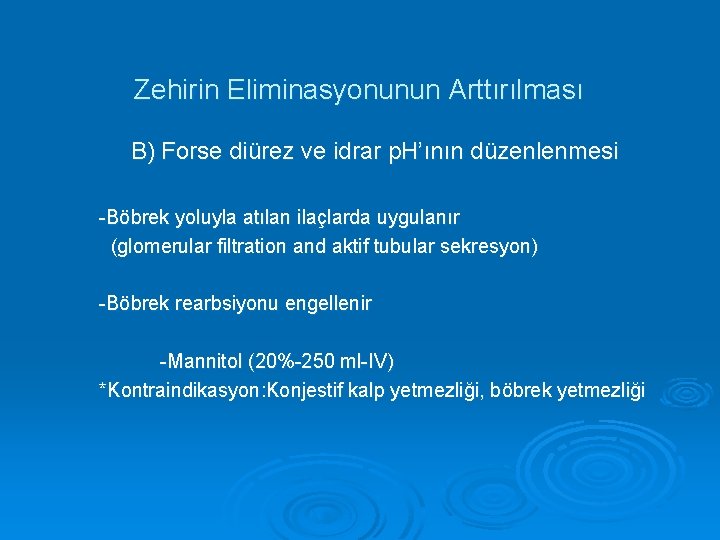 Zehirin Eliminasyonunun Arttırılması

B) Forse diürez ve idrar pH'ının düzenlenmesi

-Böbrek yoluyla atılan ilaçlarda uygulanır
(glomerular filtration and aktif tubular sekresyon)

-Böbrek rearbsiyonu engellenir

-Mannitol (20%-250 ml-IV)
*Kontraindikasyon:Konjestif kalp yetmezliği, böbrek yetmezliği